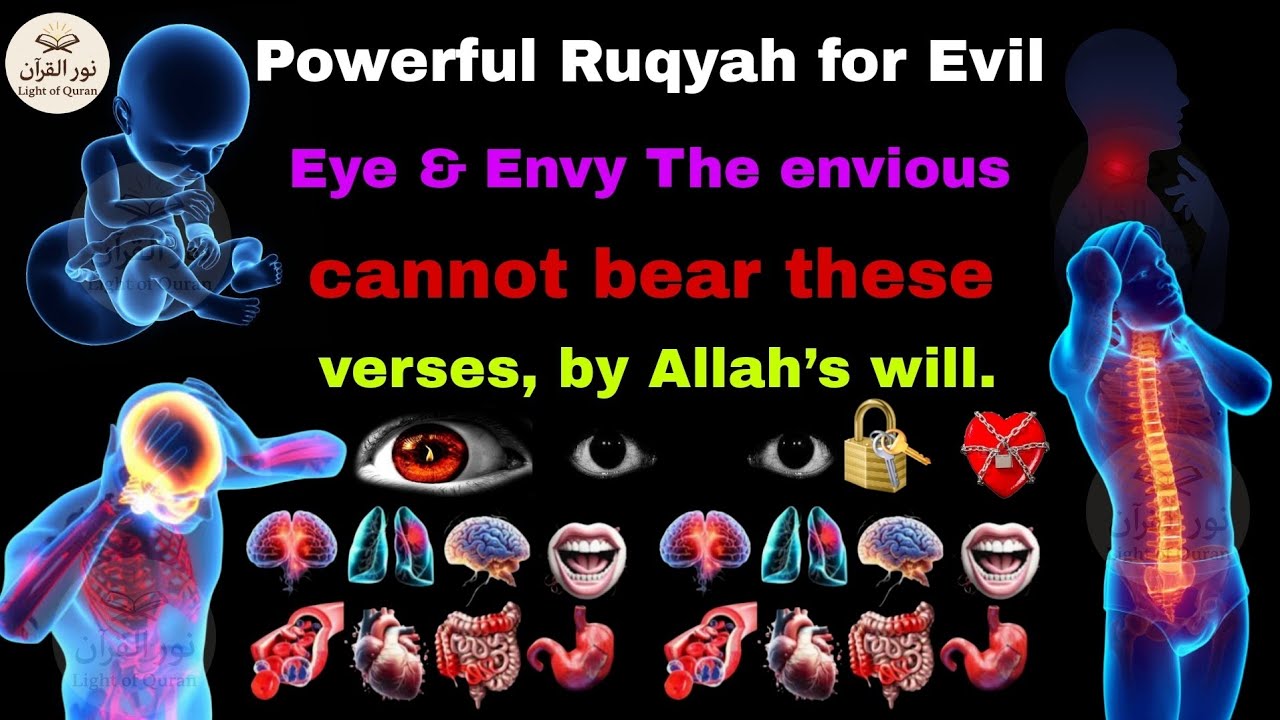 نور القرآن
Light of Quran

Powerful Ruqyah for Evil Eye & Envy The envious cannot bear these verses, by Allah's will.

نور القرآن
Light of Quran

نور القرآن
Light of Quran

نور القرآن
Light of Quran